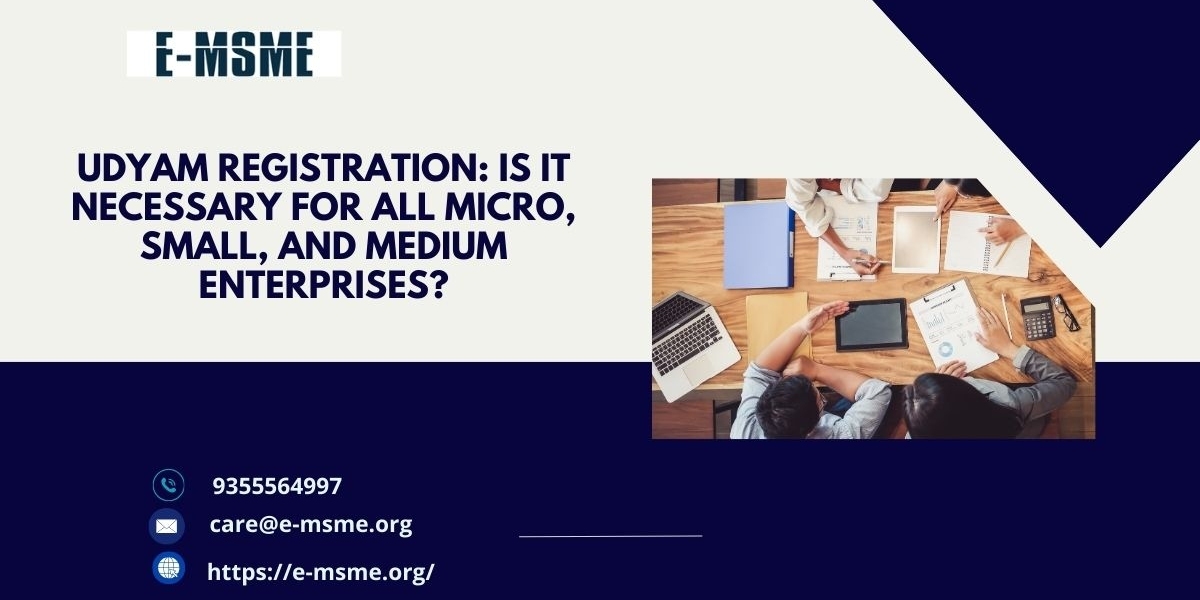 E-MSME

UDYAM REGISTRATION: IS IT NECESSARY FOR ALL MICRO, SMALL, AND MEDIUM ENTERPRISES?

9355564997

care@e-msme.org

https://e-msme.org/